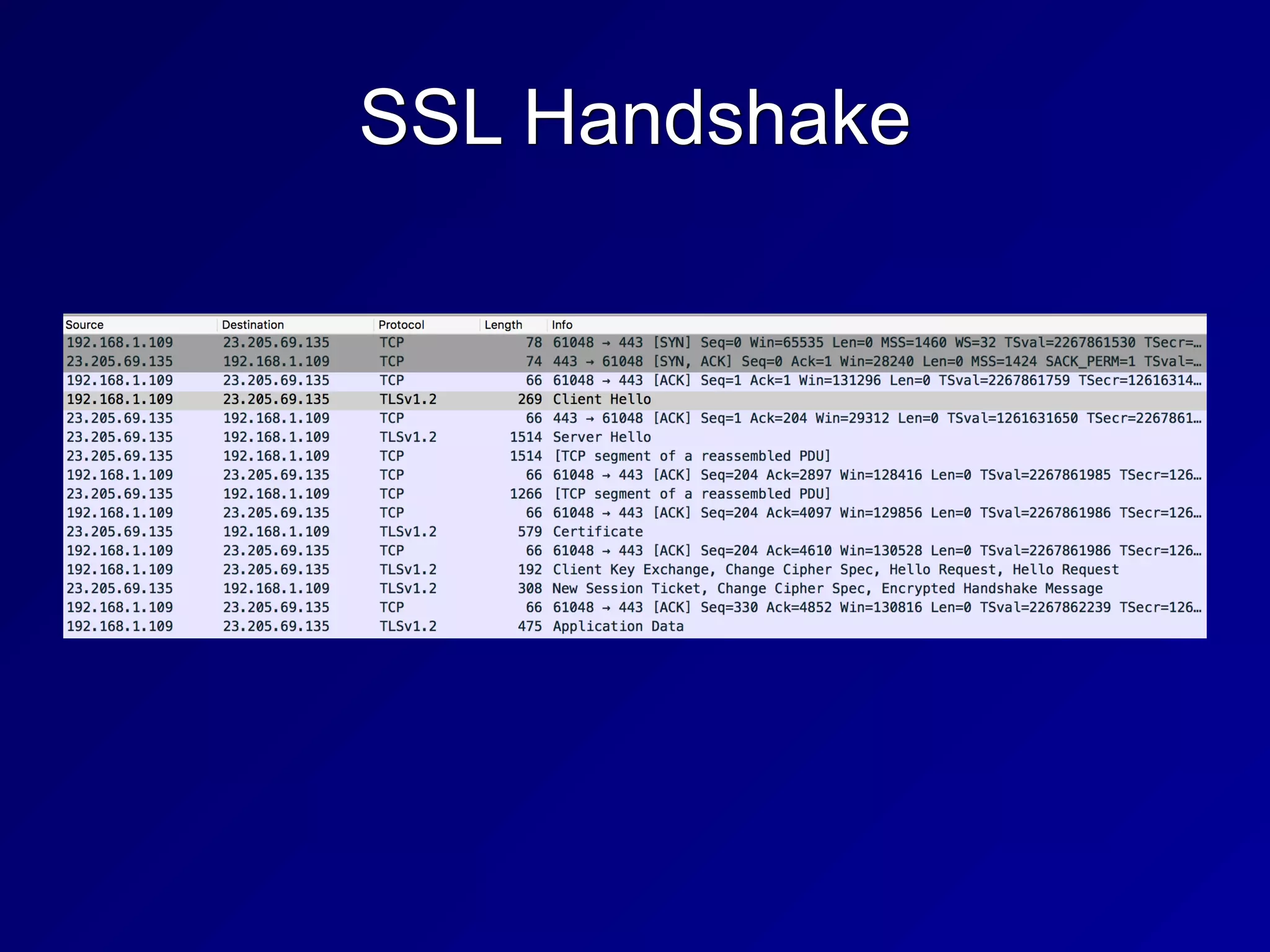 SSL Handshake

| Source | Destination | Protocol | Length | Info |
|---|---|---|---|---|
| 192.168.1.109 | 23.205.69.135 | TCP | 78 | 61048 → 443 [SYN] Seq=0 Win=65535 Len=0 MSS=1460 WS=32 TSval=2267861530 TSecr=… |
| 23.205.69.135 | 192.168.1.109 | TCP | 74 | 443 → 61048 [SYN, ACK] Seq=0 Ack=1 Win=28240 Len=0 MSS=1424 SACK_PERM=1 TSval=… |
| 192.168.1.109 | 23.205.69.135 | TCP | 66 | 61048 → 443 [ACK] Seq=1 Ack=1 Win=131296 Len=0 TSval=2267861759 TSecr=12616314… |
| 192.168.1.109 | 23.205.69.135 | TLSv1.2 | 269 | Client Hello |
| 23.205.69.135 | 192.168.1.109 | TCP | 66 | 443 → 61048 [ACK] Seq=1 Ack=204 Win=29312 Len=0 TSval=1261631650 TSecr=2267861… |
| 23.205.69.135 | 192.168.1.109 | TLSv1.2 | 1514 | Server Hello |
| 23.205.69.135 | 192.168.1.109 | TCP | 1514 | [TCP segment of a reassembled PDU] |
| 192.168.1.109 | 23.205.69.135 | TCP | 66 | 61048 → 443 [ACK] Seq=204 Ack=2897 Win=128416 Len=0 TSval=2267861985 TSecr=126… |
| 23.205.69.135 | 192.168.1.109 | TCP | 1266 | [TCP segment of a reassembled PDU] |
| 192.168.1.109 | 23.205.69.135 | TCP | 66 | 61048 → 443 [ACK] Seq=204 Ack=4097 Win=129856 Len=0 TSval=2267861986 TSecr=126… |
| 23.205.69.135 | 192.168.1.109 | TLSv1.2 | 579 | Certificate |
| 192.168.1.109 | 23.205.69.135 | TCP | 66 | 61048 → 443 [ACK] Seq=204 Ack=4610 Win=130528 Len=0 TSval=2267861986 TSecr=126… |
| 192.168.1.109 | 23.205.69.135 | TLSv1.2 | 192 | Client Key Exchange, Change Cipher Spec, Hello Request, Hello Request |
| 23.205.69.135 | 192.168.1.109 | TLSv1.2 | 308 | New Session Ticket, Change Cipher Spec, Encrypted Handshake Message |
| 192.168.1.109 | 23.205.69.135 | TCP | 66 | 61048 → 443 [ACK] Seq=330 Ack=4852 Win=130816 Len=0 TSval=2267862239 TSecr=126… |
| 192.168.1.109 | 23.205.69.135 | TLSv1.2 | 475 | Application Data |